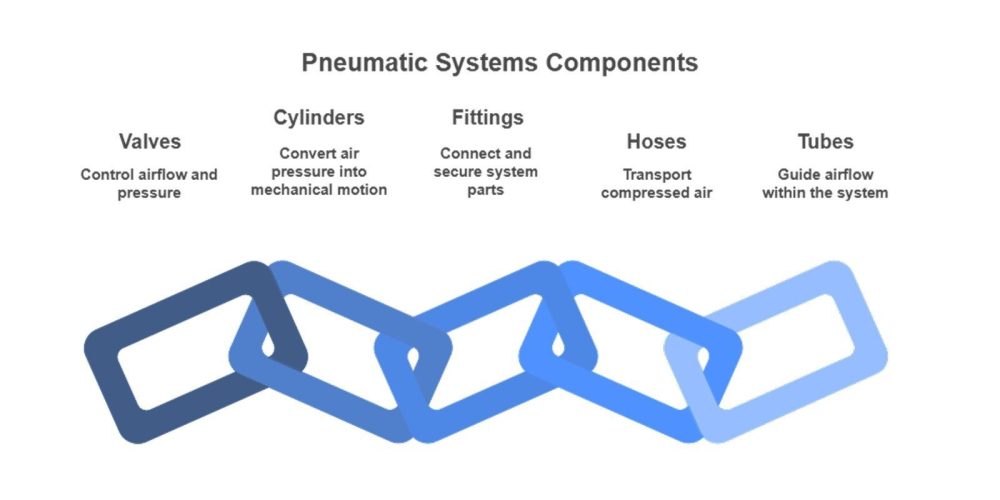 Pneumatic Systems Components

Valves
Control airflow and pressure

Cylinders
Convert air pressure into mechanical motion

Fittings
Connect and secure system parts

Hoses
Transport compressed air

Tubes
Guide airflow within the system